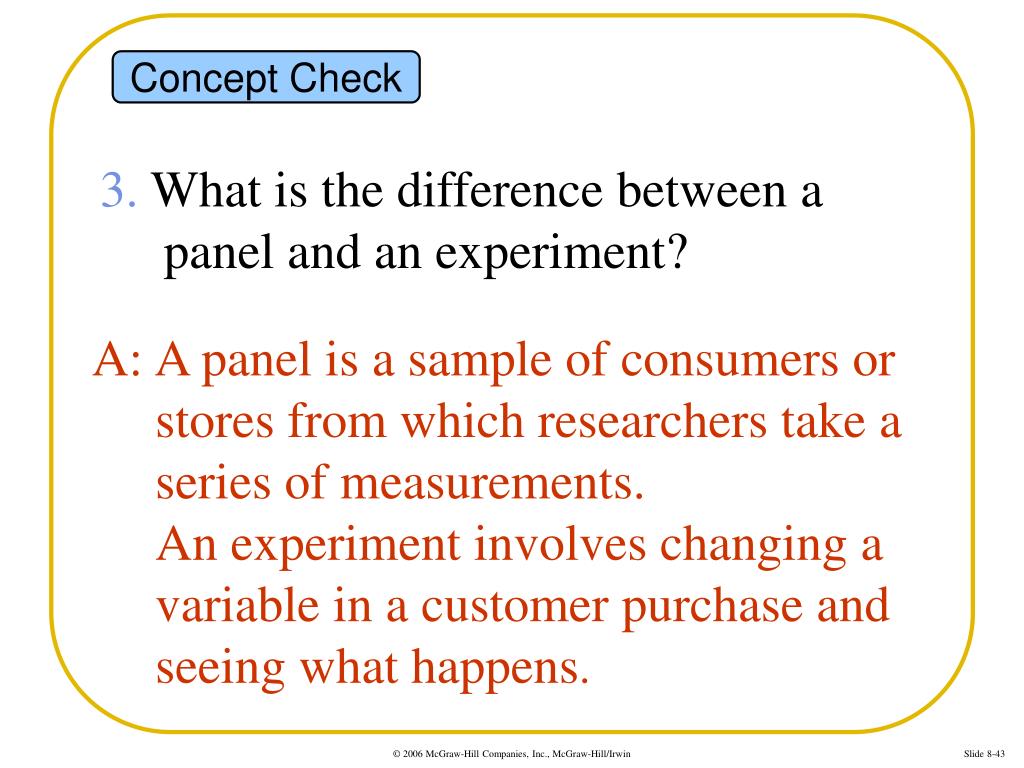 Concept Check

3. What is the difference between a panel and an experiment?

A: A panel is a sample of consumers or stores from which researchers take a series of measurements.
An experiment involves changing a variable in a customer purchase and seeing what happens.

© 2006 McGraw-Hill Companies, Inc., McGraw-Hill/Irwin

Slide 8-43